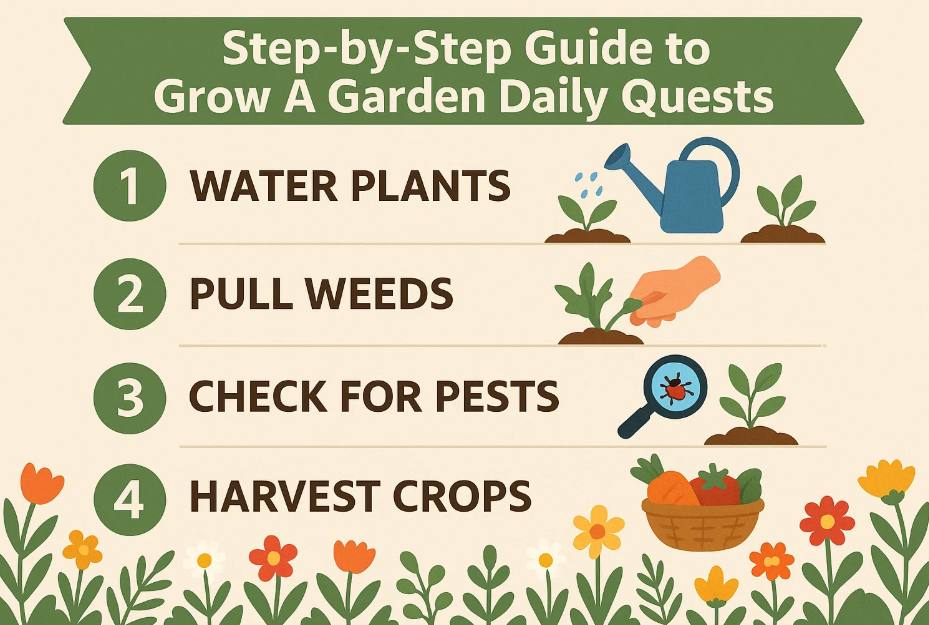 Step-by-Step Guide to Grow A Garden Daily Quests

1 WATER PLANTS

2 PULL WEEDS

3 CHECK FOR PESTS

4 HARVEST CROPS